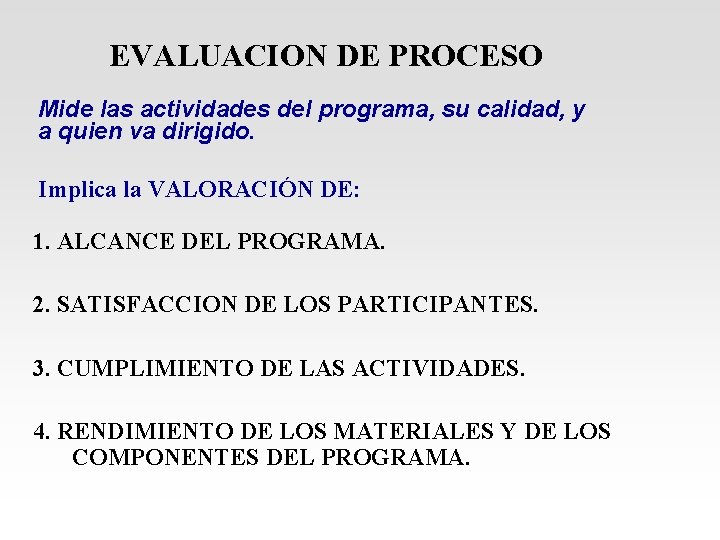 EVALUACION DE PROCESO

Mide las actividades del programa, su calidad, y a quien va dirigido.

Implica la VALORACIÓN DE:

1. ALCANCE DEL PROGRAMA.

2. SATISFACCION DE LOS PARTICIPANTES.

3. CUMPLIMIENTO DE LAS ACTIVIDADES.

4. RENDIMIENTO DE LOS MATERIALES Y DE LOS COMPONENTES DEL PROGRAMA.